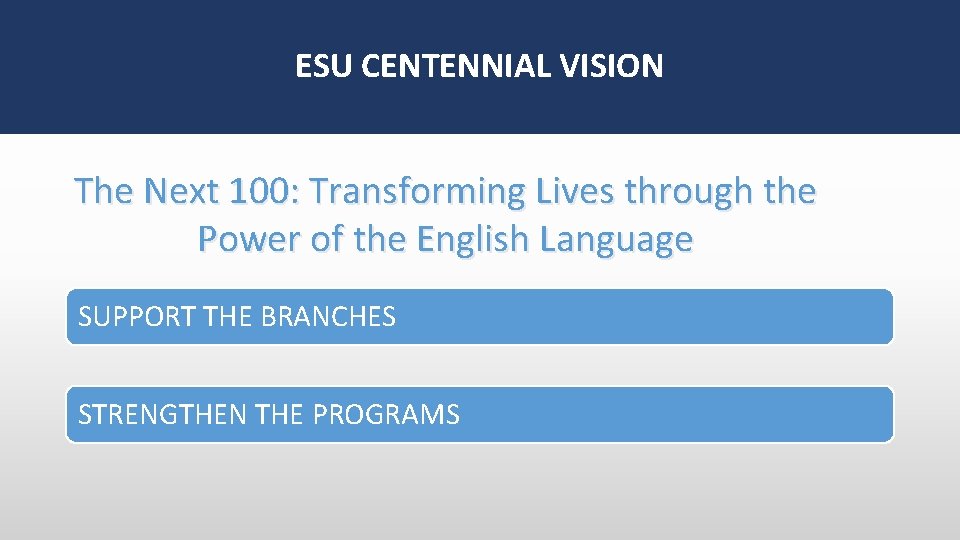 ESU CENTENNIAL VISION

The Next 100: Transforming Lives through the Power of the English Language

SUPPORT THE BRANCHES

STRENGTHEN THE PROGRAMS